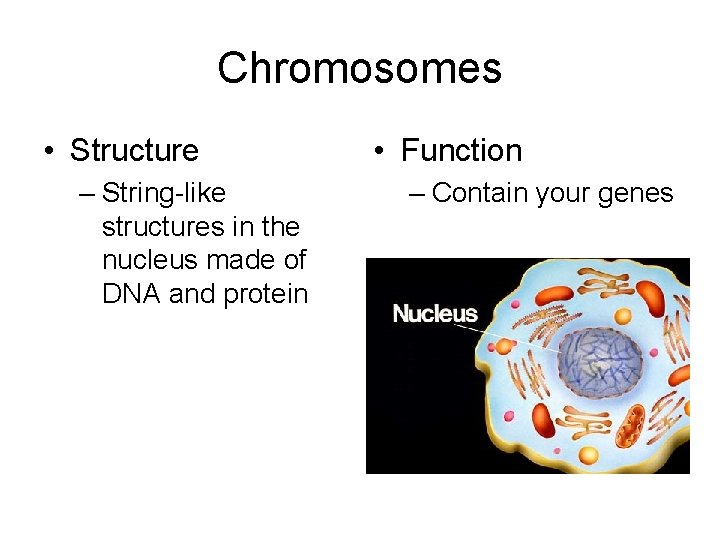 Chromosomes

• Structure
– String-like structures in the nucleus made of DNA and protein

• Function
– Contain your genes

Nucleus